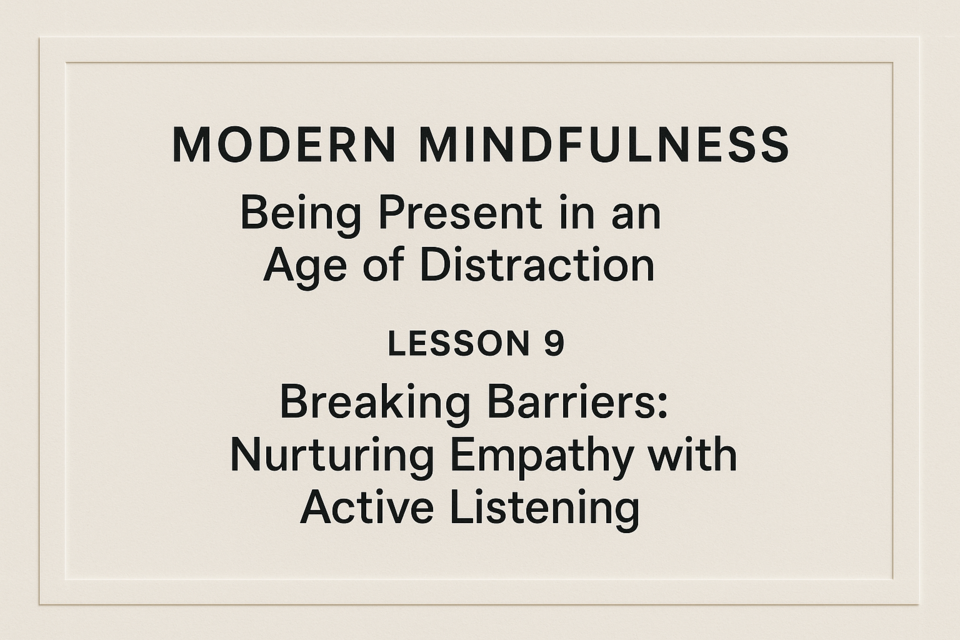 MODERN MINDFULNESS

Being Present in an Age of Distraction

LESSON 9

Breaking Barriers: Nurturing Empathy with Active Listening